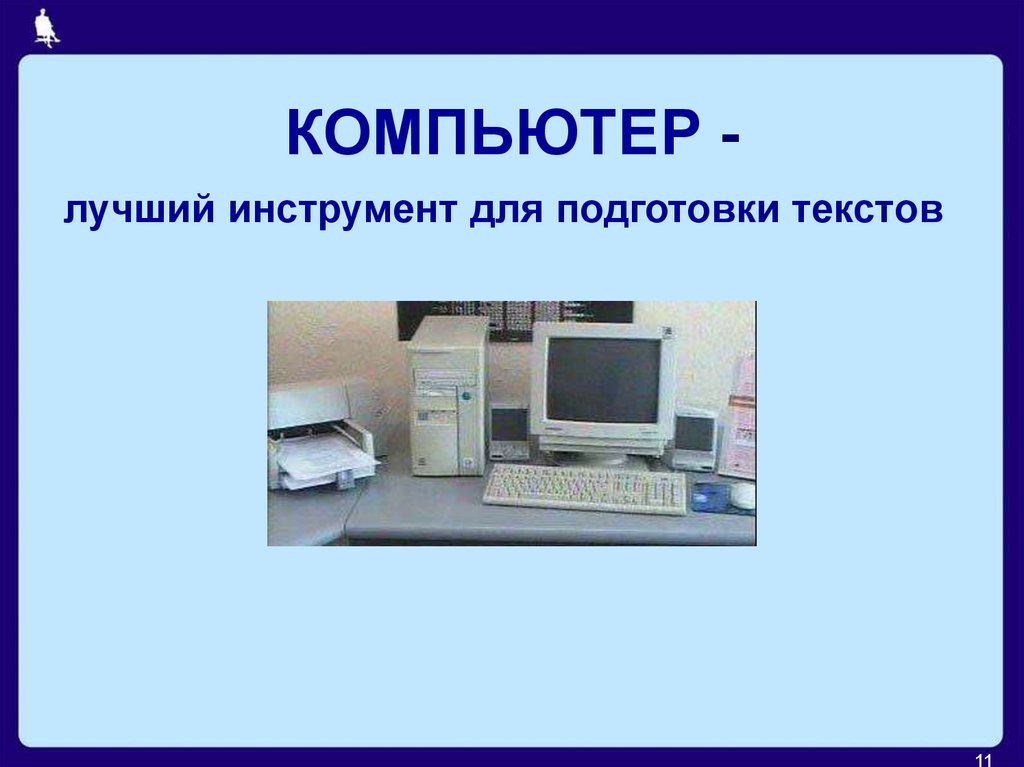 КОМПЬЮТЕР -

лучший инструмент для подготовки текстов

11